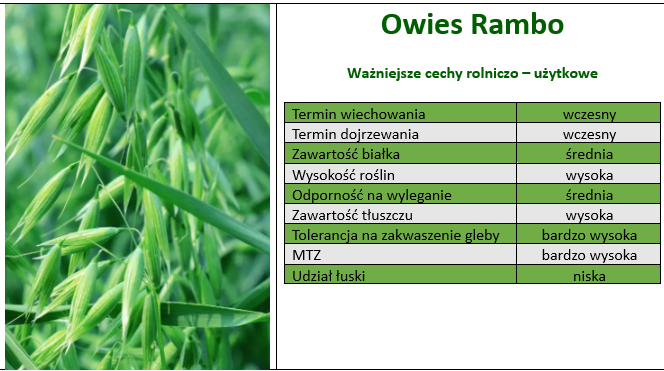 Owies Rambo

Ważniejsze cechy rolniczo – użytkowe

| Termin wiechowania | wczesny |
|---|---|
| Termin dojrzewania | wczesny |
| Zawartość białka | średnia |
| Wysokość roślin | wysoka |
| Odporność na wyleganie | średnia |
| Zawartość tłuszczu | wysoka |
| Tolerancja na zakwaszenie gleby | bardzo wysoka |
| MTZ | bardzo wysoka |
| Udział łuski | niska |